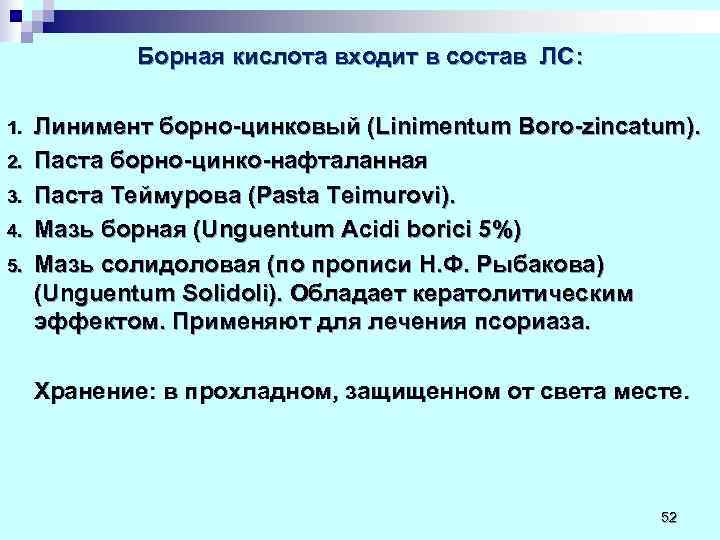 Борная кислота входит в состав ЛС:

1. Линимент борно-цинковый (Linimentum Boro-zincatum).
2. Паста борно-цинко-нафталанная
3. Паста Теймурова (Pasta Teimurovi).
4. Мазь борная (Unguentum Acidi borici 5%)
5. Мазь солидоловая (по прописи Н.Ф. Рыбакова) (Unguentum Solidoli). Обладает кератолитическим эффектом. Применяют для лечения псориаза.

Хранение: в прохладном, защищенном от света месте.

52